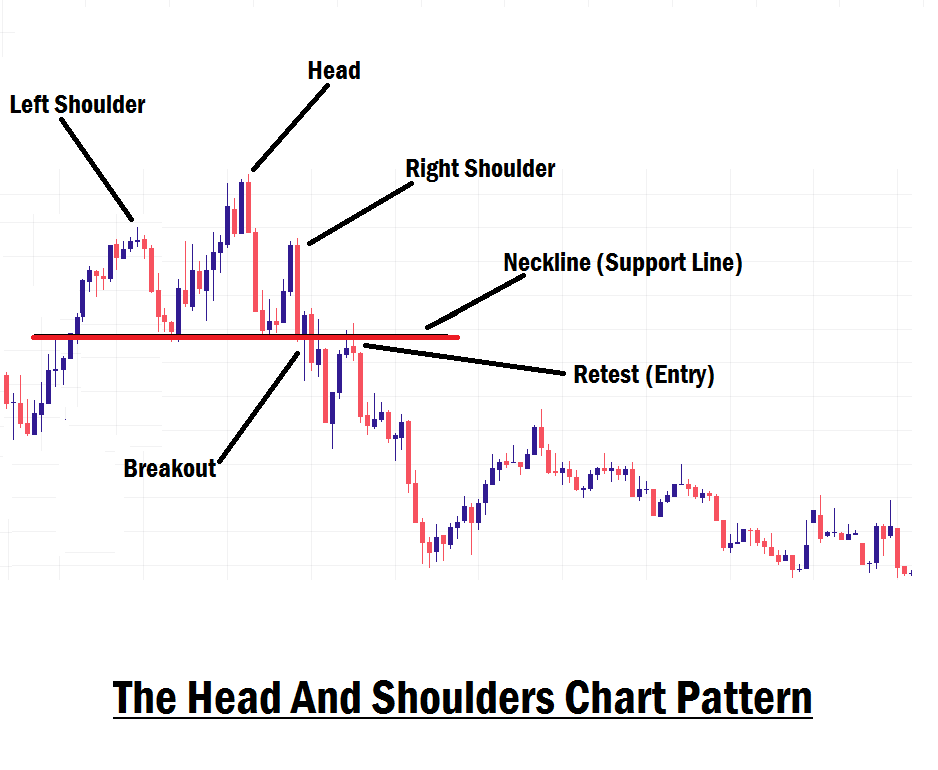 Head

Left Shoulder

Right Shoulder

Neckline (Support Line)

Retest (Entry)

Breakout

The Head And Shoulders Chart Pattern